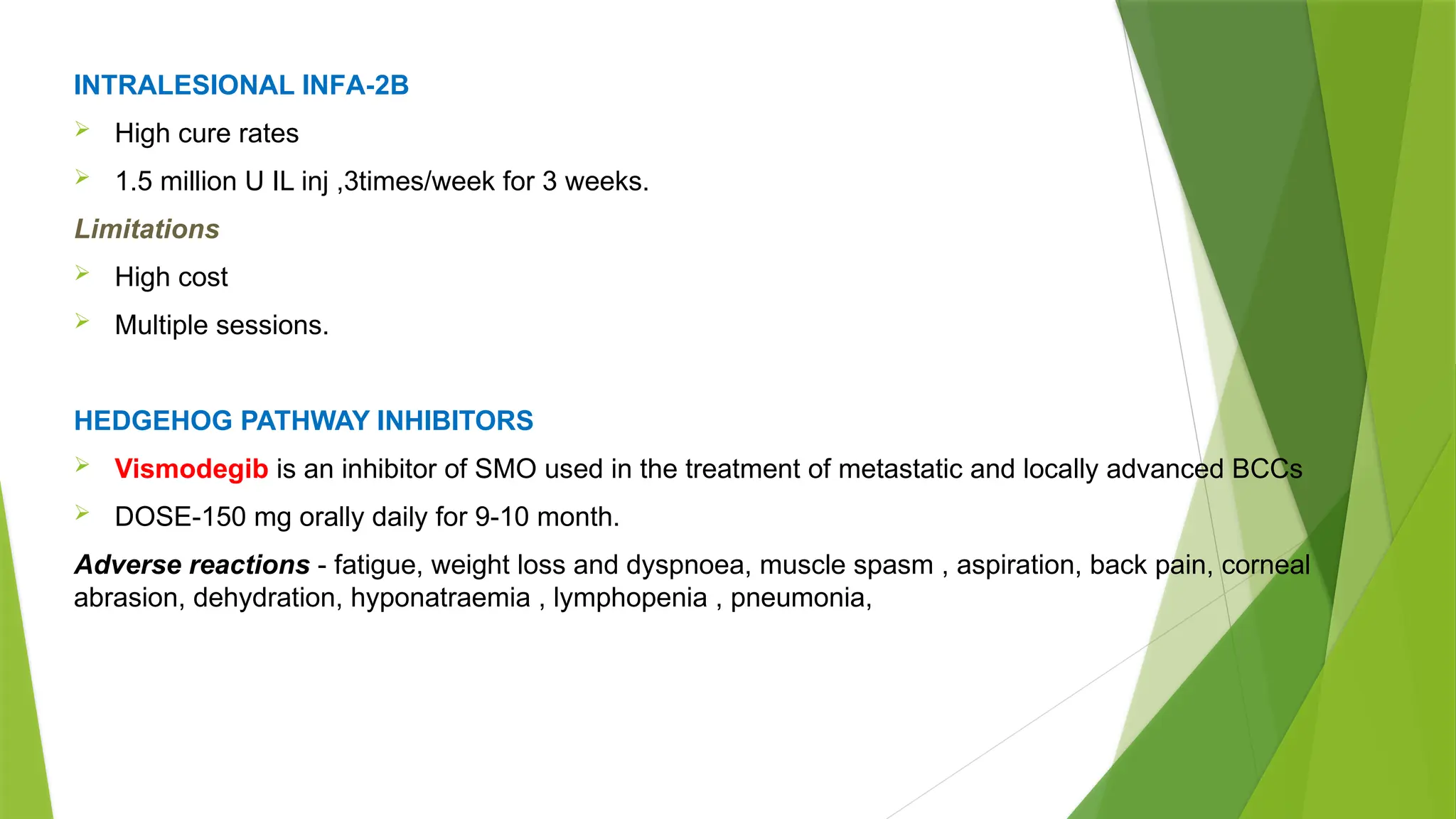 INTRALESIONAL INFA-2B

➢ High cure rates

➢ 1.5 million U IL inj ,3times/week for 3 weeks.

Limitations

➢ High cost

➢ Multiple sessions.

HEDGEHOG PATHWAY INHIBITORS

➢ Vismodegib is an inhibitor of SMO used in the treatment of metastatic and locally advanced BCCs

➢ DOSE-150 mg orally daily for 9-10 month.

Adverse reactions - fatigue, weight loss and dyspnoea, muscle spasm , aspiration, back pain, corneal abrasion, dehydration, hyponatraemia , lymphopenia , pneumonia,